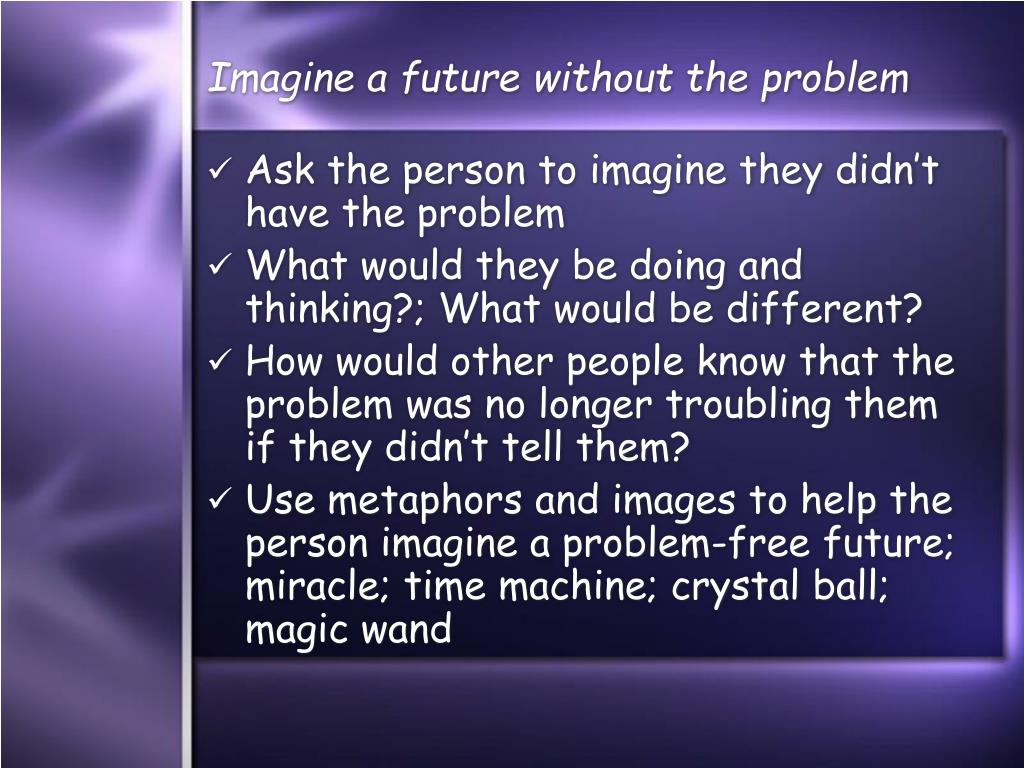 Imagine a future without the problem

✓ Ask the person to imagine they didn't have the problem
✓ What would they be doing and thinking?; What would be different?
✓ How would other people know that the problem was no longer troubling them if they didn't tell them?
✓ Use metaphors and images to help the person imagine a problem-free future; miracle; time machine; crystal ball; magic wand